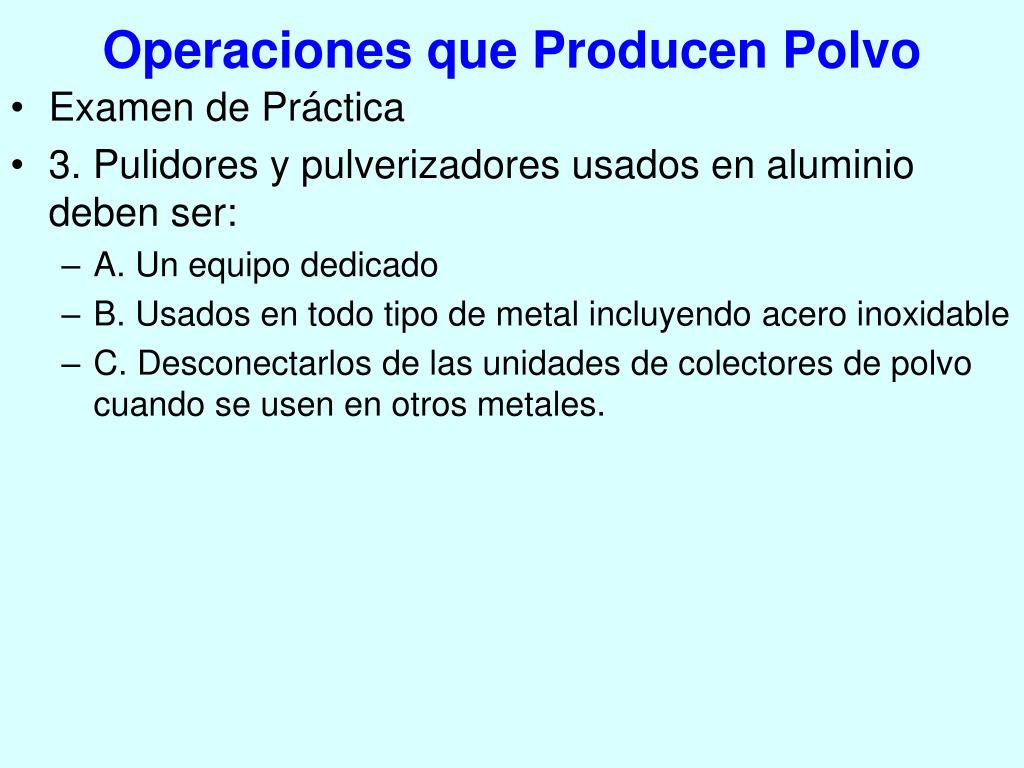 Operaciones que Producen Polvo

• Examen de Práctica

• 3. Pulidores y pulverizadores usados en aluminio deben ser:

– A. Un equipo dedicado

– B. Usados en todo tipo de metal incluyendo acero inoxidable

– C. Desconectarlos de las unidades de colectores de polvo cuando se usen en otros metales.